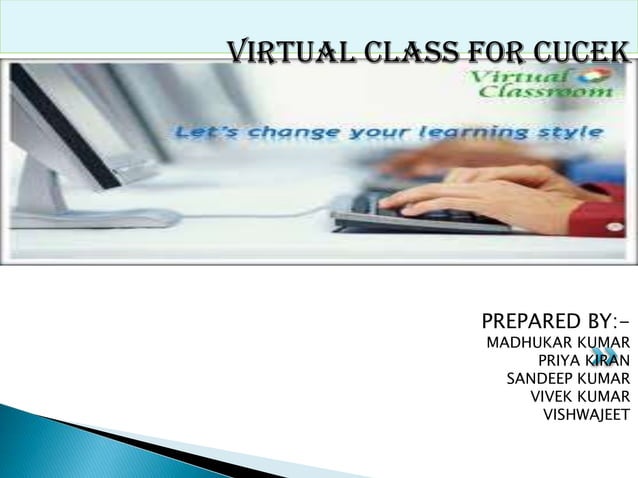 VIRTUAL CLASS FOR CUCEK

Virtual Classroom

Let's change your learning style

PREPARED BY:-
MADHUKAR KUMAR
PRIYA KIRAN
SANDEEP KUMAR
VIVEK KUMAR
VISHWAJEET